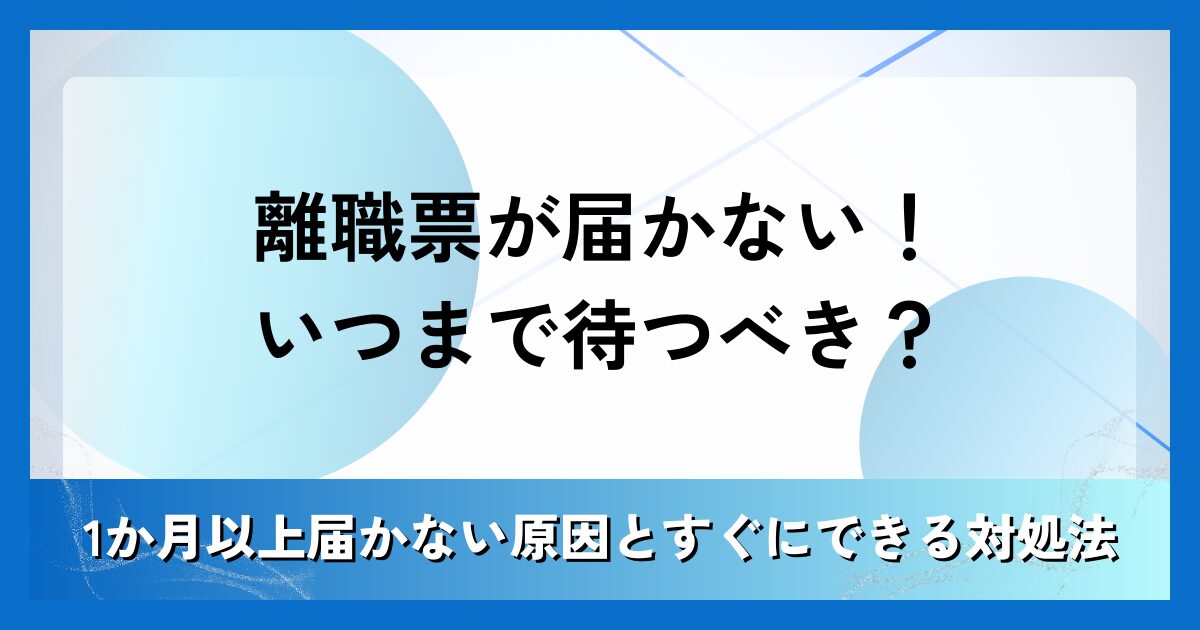 離職票が届かない！
いつまで待つべき？

1か月以上届かない原因とすぐにできる対処法